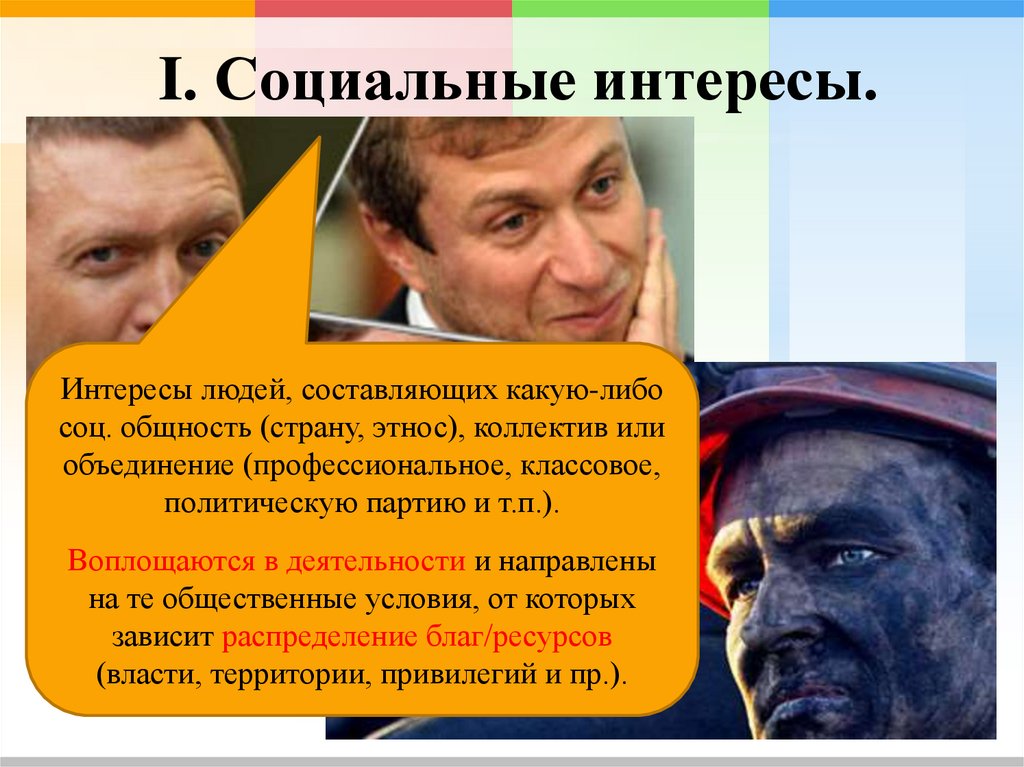 I. Социальные интересы.

Интересы людей, составляющих какую-либо соц. общность (страну, этнос), коллектив или объединение (профессиональное, классовое, политическую партию и т.п.).

Воплощаются в деятельности и направлены на те общественные условия, от которых зависит распределение благ/ресурсов (власти, территории, привилегий и пр.).